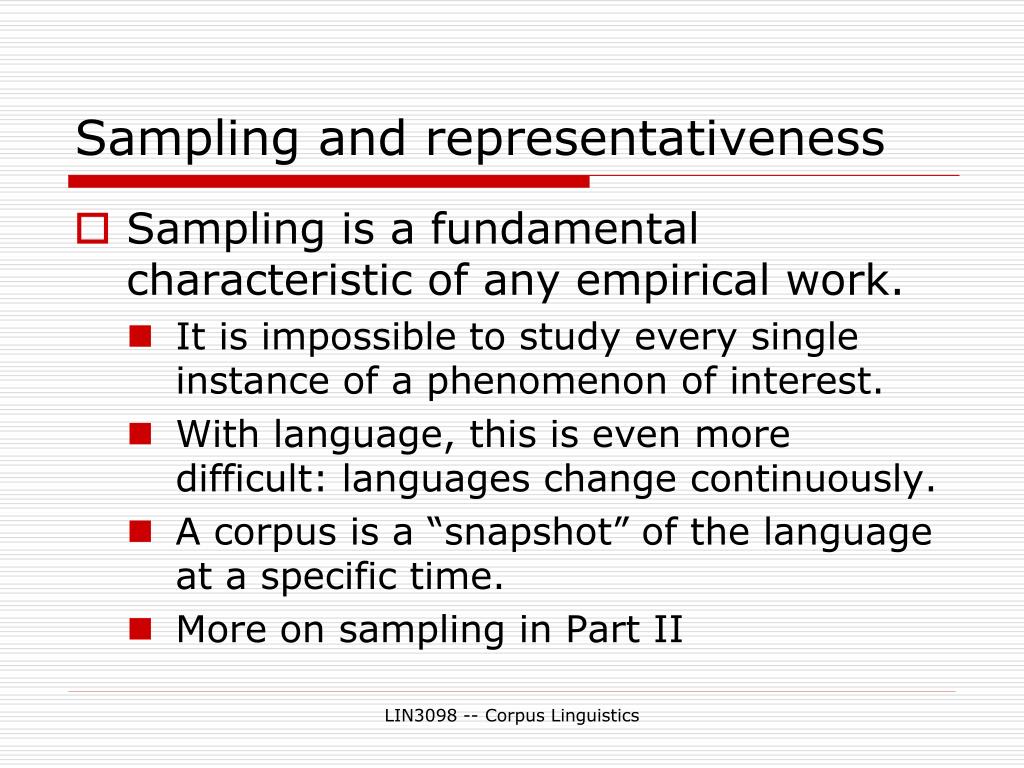 Sampling and representativeness

Sampling is a fundamental characteristic of any empirical work.

It is impossible to study every single instance of a phenomenon of interest.

With language, this is even more difficult: languages change continuously.

A corpus is a “snapshot” of the language at a specific time.

More on sampling in Part II

LIN3098 -- Corpus Linguistics